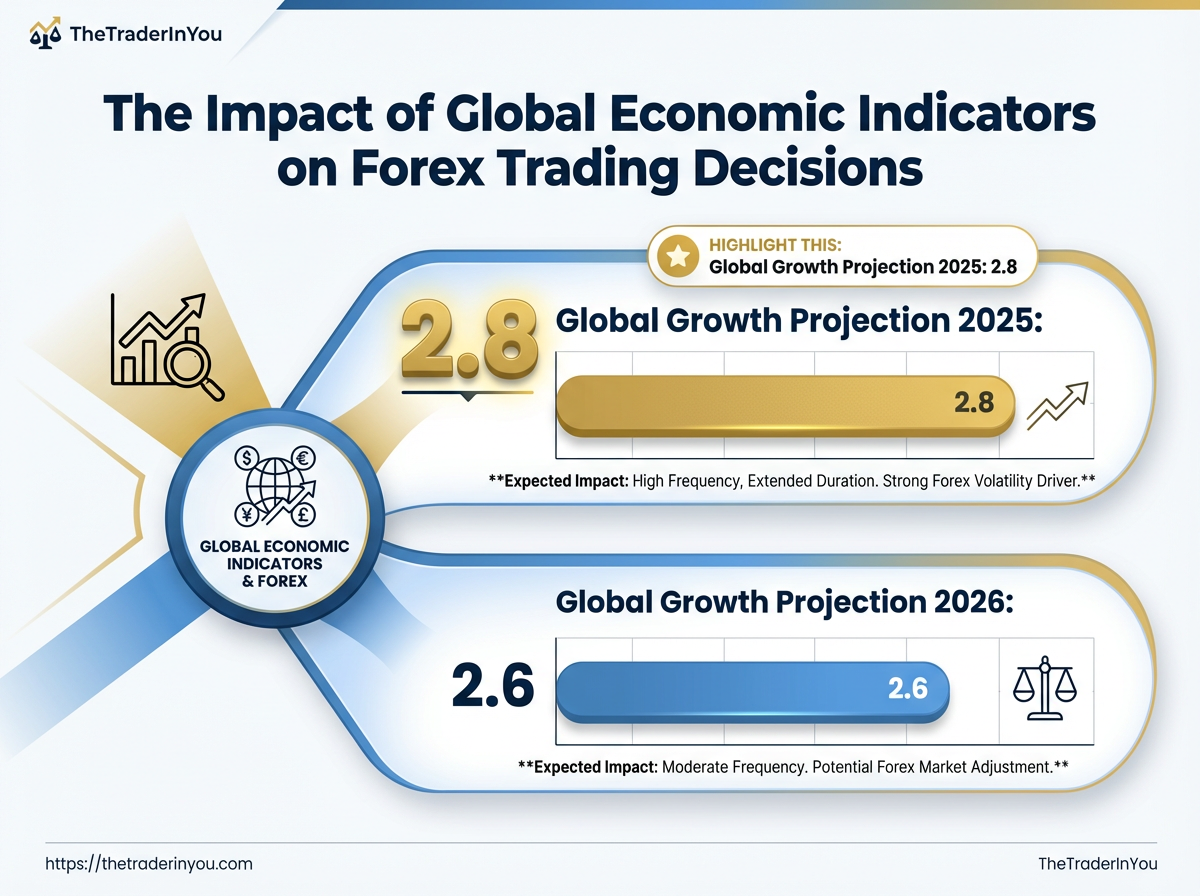 TheTraderInYou

The Impact of Global Economic Indicators on Forex Trading Decisions

HIGHLIGHT THIS:
Global Growth Projection 2025: 2.8

2.8

Global Growth Projection 2025:

2.8

**Expected Impact: High Frequency, Extended Duration. Strong Forex Volatility Driver.**

$ € ¥ £

GLOBAL ECONOMIC INDICATORS & FOREX

Global Growth Projection 2026:

2.6

2.6

**Expected Impact: Moderate Frequency. Potential Forex Market Adjustment.**

https://thetraderinyou.com

TheTraderInYou